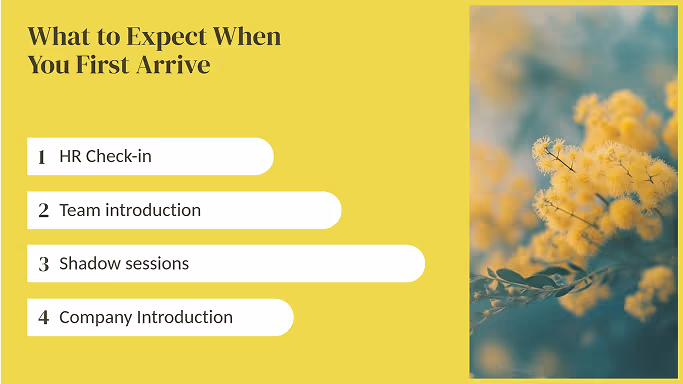 What to Expect When You First Arrive

1 HR Check-in

2 Team introduction

3 Shadow sessions

4 Company Introduction